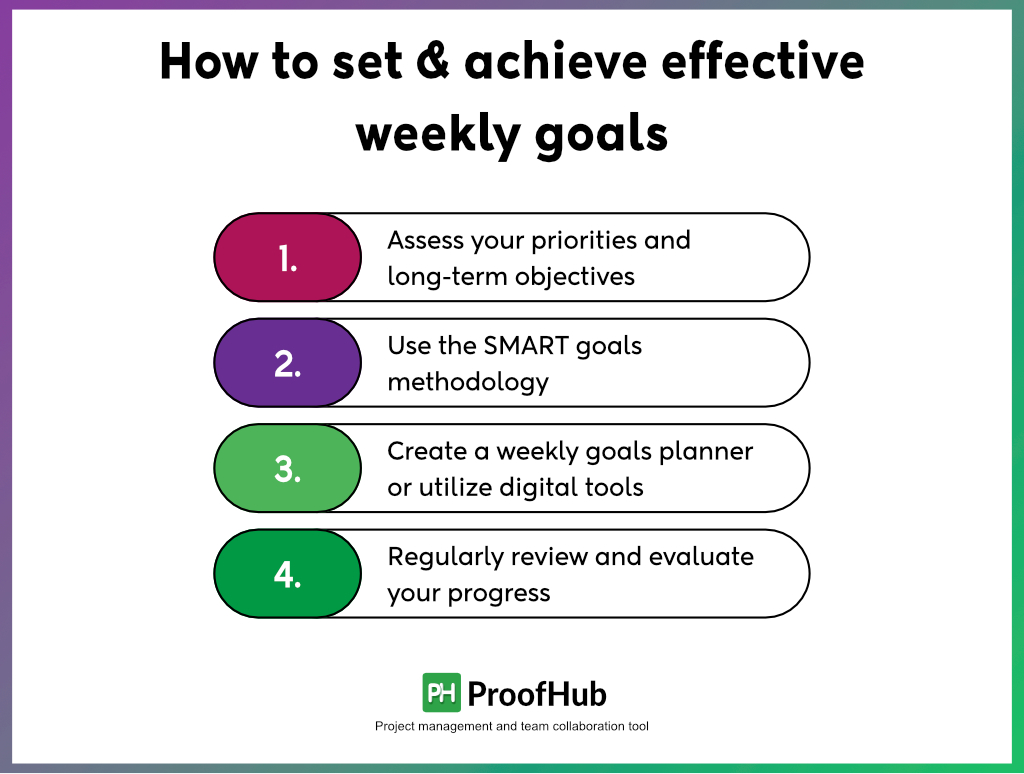 How to set & achieve effective weekly goals

1. Assess your priorities and long-term objectives

2. Use the SMART goals methodology

3. Create a weekly goals planner or utilize digital tools

4. Regularly review and evaluate your progress

PH ProofHub

Project management and team collaboration tool